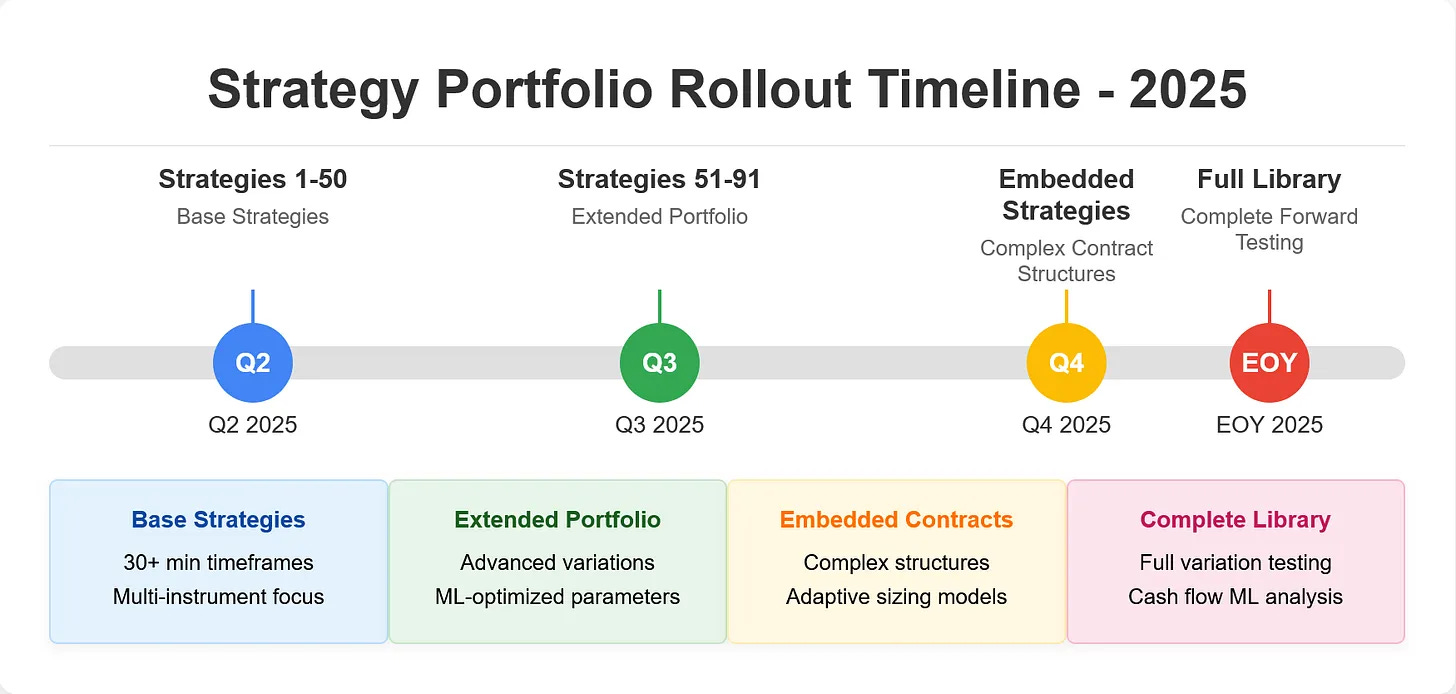 Strategy Portfolio Rollout Timeline - 2025

Strategies 1-50
Base Strategies

Strategies 51-91
Extended Portfolio

Embedded Strategies
Complex Contract Structures

Full Library
Complete Forward Testing

Q2
Q2 2025

Q3
Q3 2025

Q4
Q4 2025

EOY
EOY 2025

Base Strategies
30+ min timeframes
Multi-instrument focus

Extended Portfolio
Advanced variations
ML-optimized parameters

Embedded Contracts
Complex structures
Adaptive sizing models

Complete Library
Full variation testing
Cash flow ML analysis